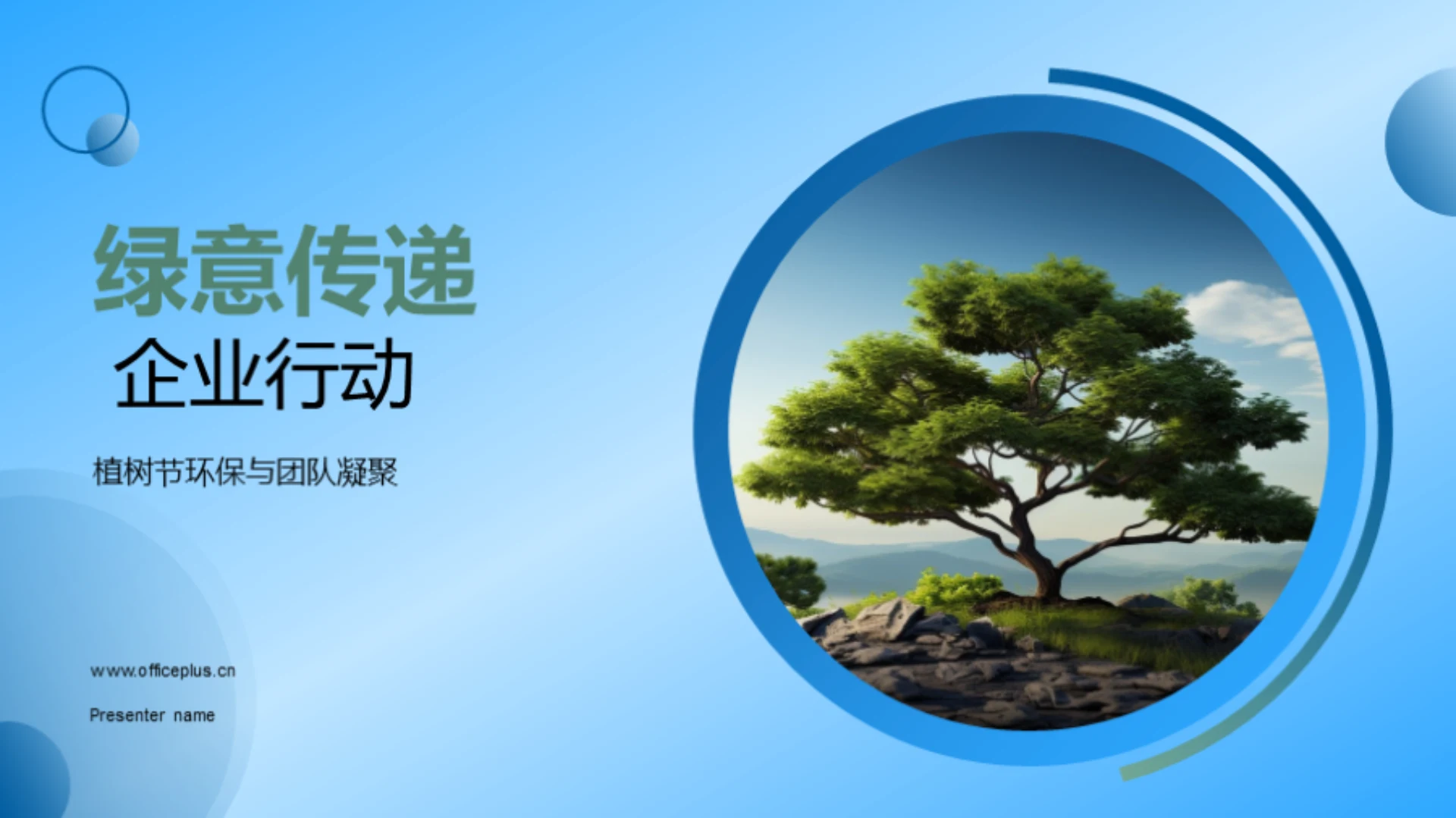 绿意传递
企业行动

植树节环保与团队凝聚

www.officeplus.cn

Presenter name